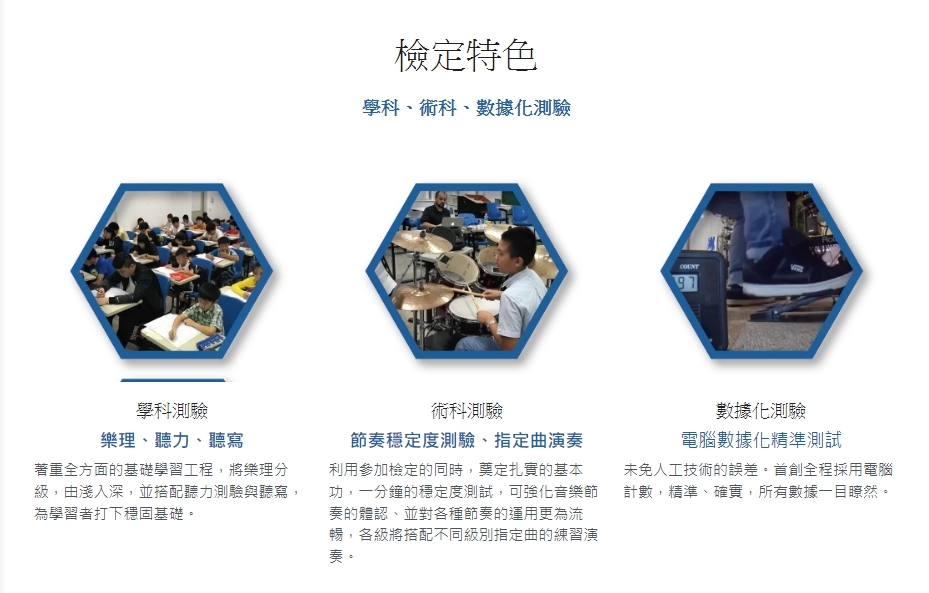 檢定特色

學科、術科、數據化測驗

COUNT
97

學科測驗
樂理、聽力、聽寫
著重全方面的基礎學習工程，將樂理分級，由淺入深，並搭配聽力測驗與聽寫，為學習者打下穩固基礎。

術科測驗
節奏穩定度測驗、指定曲演奏
利用參加檢定的同時，奠定扎實的基本功，一分鐘的穩定度測試，可強化音樂節奏的體認、並對各種節奏的運用更為流暢，各級將搭配不同級別指定曲的練習演奏。

數據化測驗
電腦數據化精準測試
未免人工技術的誤差。首創全程採用電腦計數，精準、確實，所有數據一目瞭然。